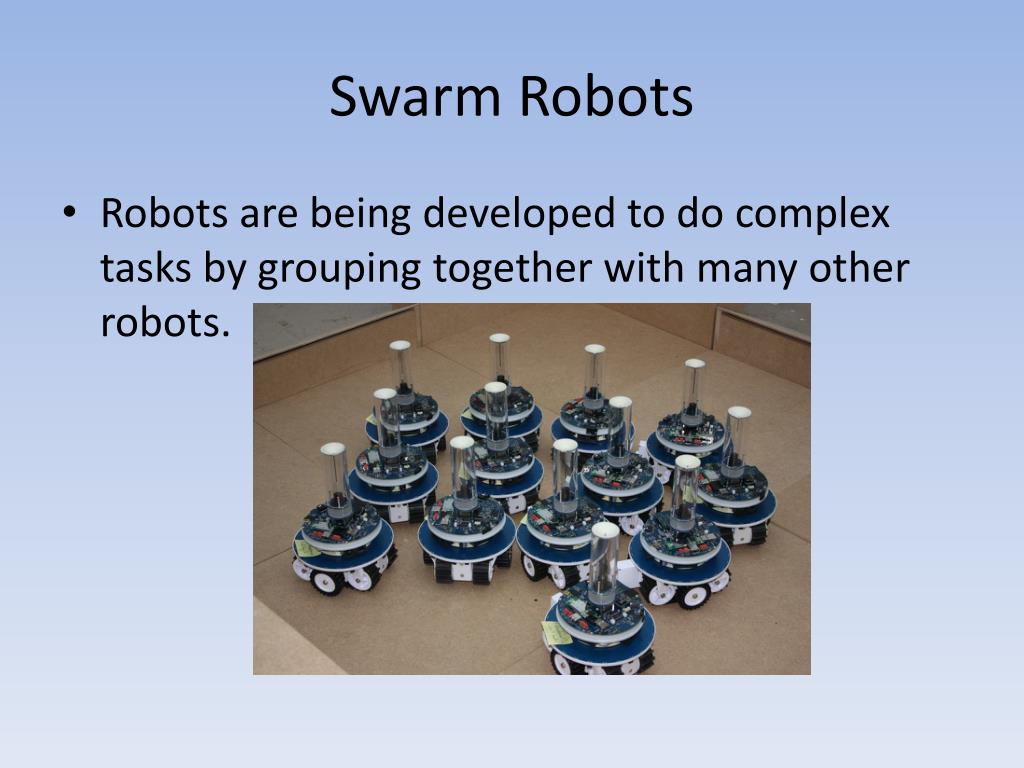 Swarm Robots

• Robots are being developed to do complex tasks by grouping together with many other robots.